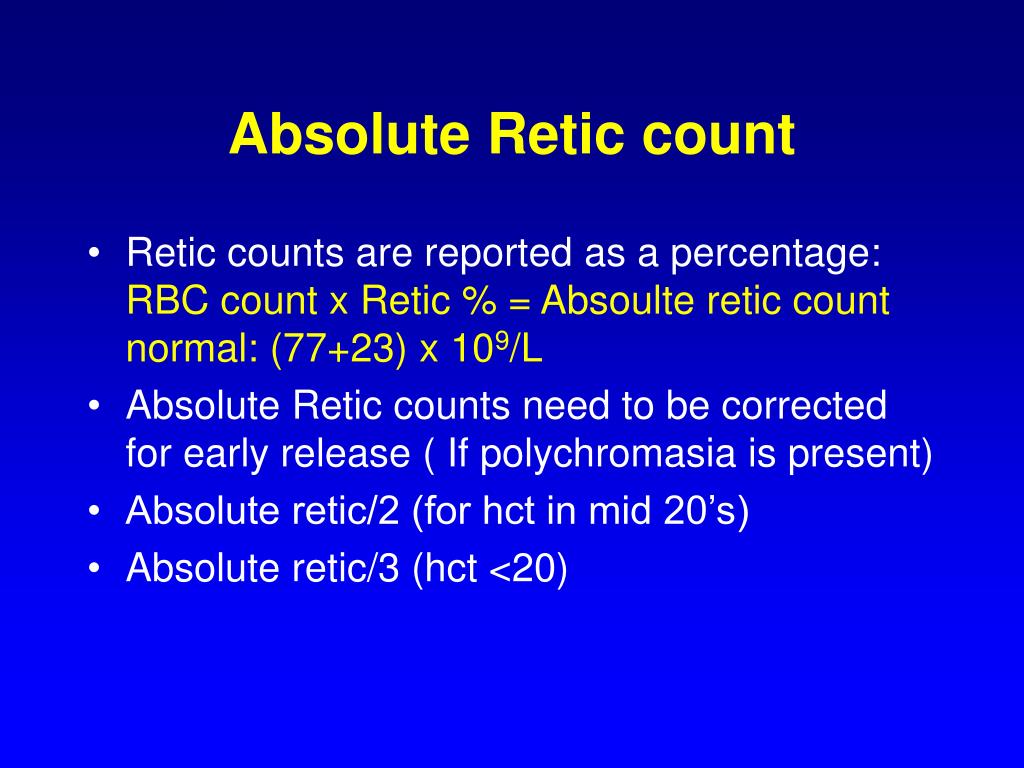 Absolute Retic count

• Retic counts are reported as a percentage: RBC count x Retic % = Absoulte retic count normal: (77+23) x $10^9$/L
• Absolute Retic counts need to be corrected for early release ( If polychromasia is present)
• Absolute retic/2 (for hct in mid 20's)
• Absolute retic/3 (hct <20)